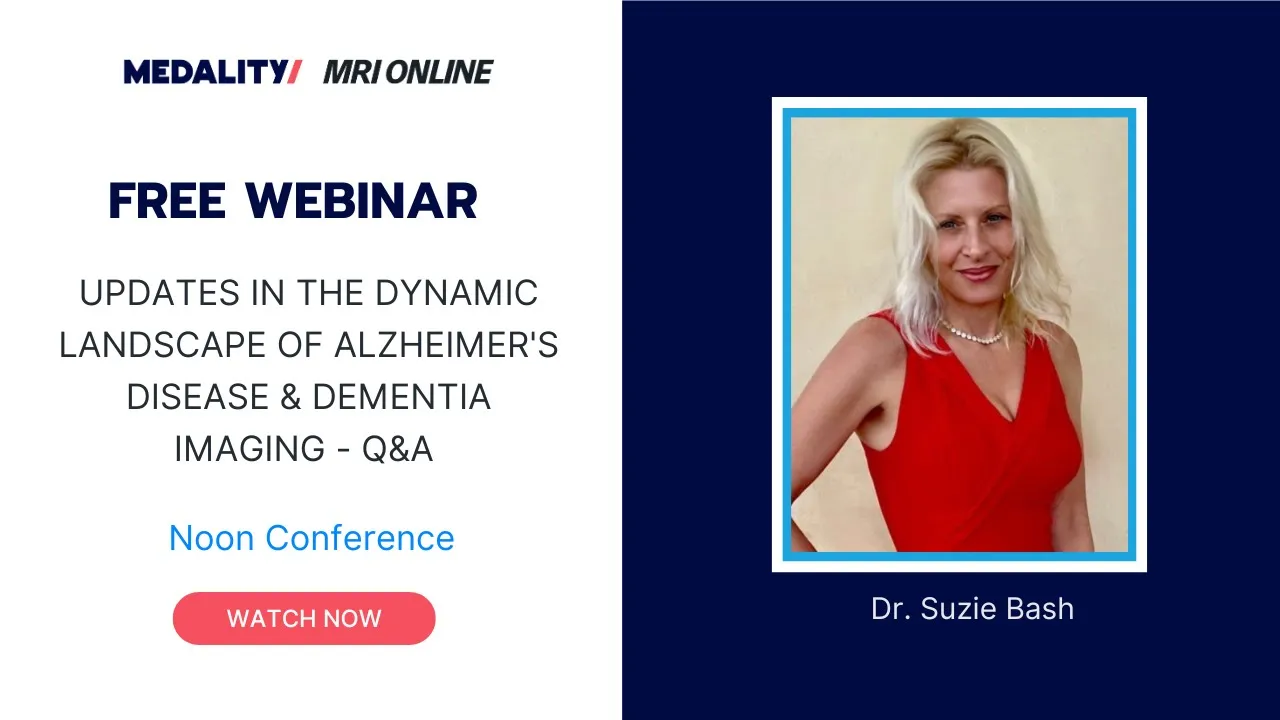 MEDALITY/ MRI ONLINE

FREE WEBINAR

UPDATES IN THE DYNAMIC LANDSCAPE OF ALZHEIMER'S DISEASE & DEMENTIA IMAGING - Q&A

Noon Conference

WATCH NOW

Dr. Suzie Bash